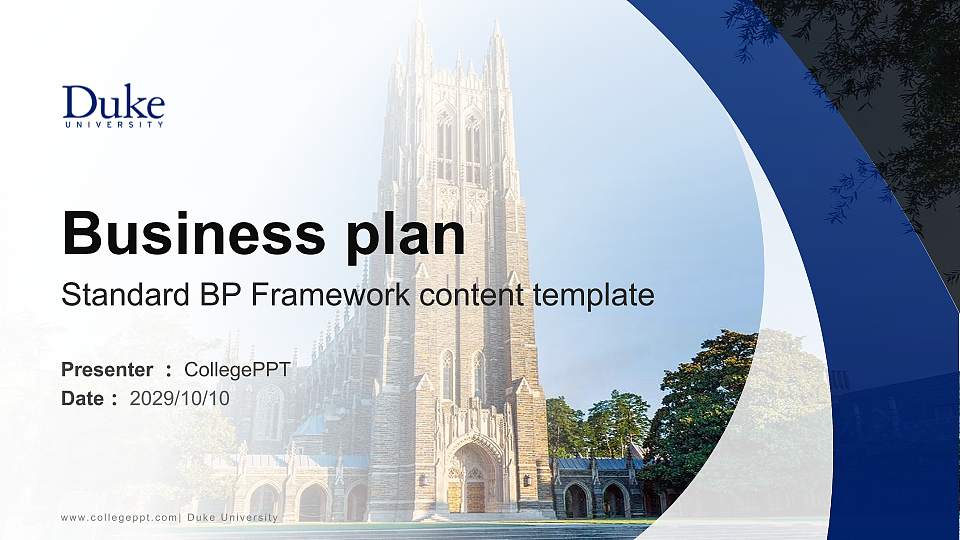 Duke
UNIVERSITY

Business plan
Standard BP Framework content template

Presenter ： CollegePPT
Date ： 2029/10/10

www.collegeppt.com| Duke University